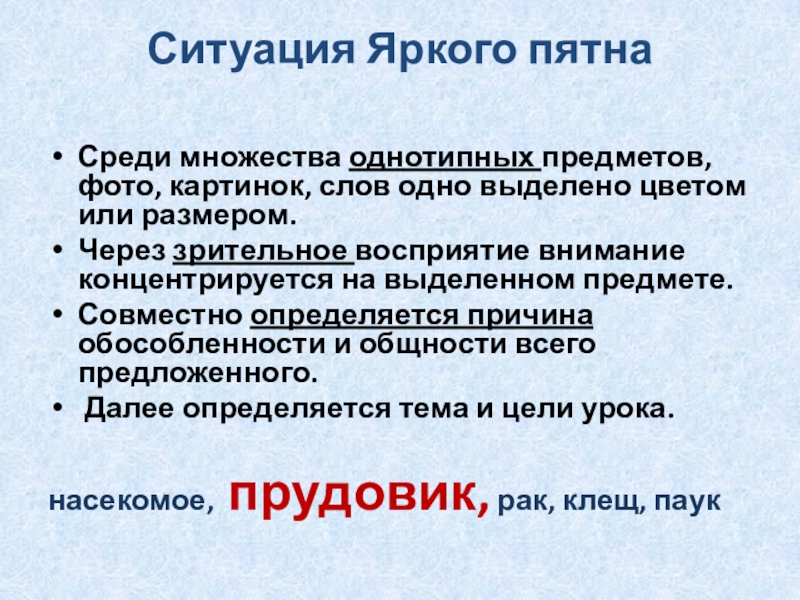 Ситуация Яркого пятна

• Среди множества однотипных предметов, фото, картинок, слов одно выделено цветом или размером.
• Через зрительное восприятие внимание концентрируется на выделенном предмете.
• Совместно определяется причина обособленности и общности всего предложенного.
• Далее определяется тема и цели урока.

насекомое, прудовик, рак, клещ, паук